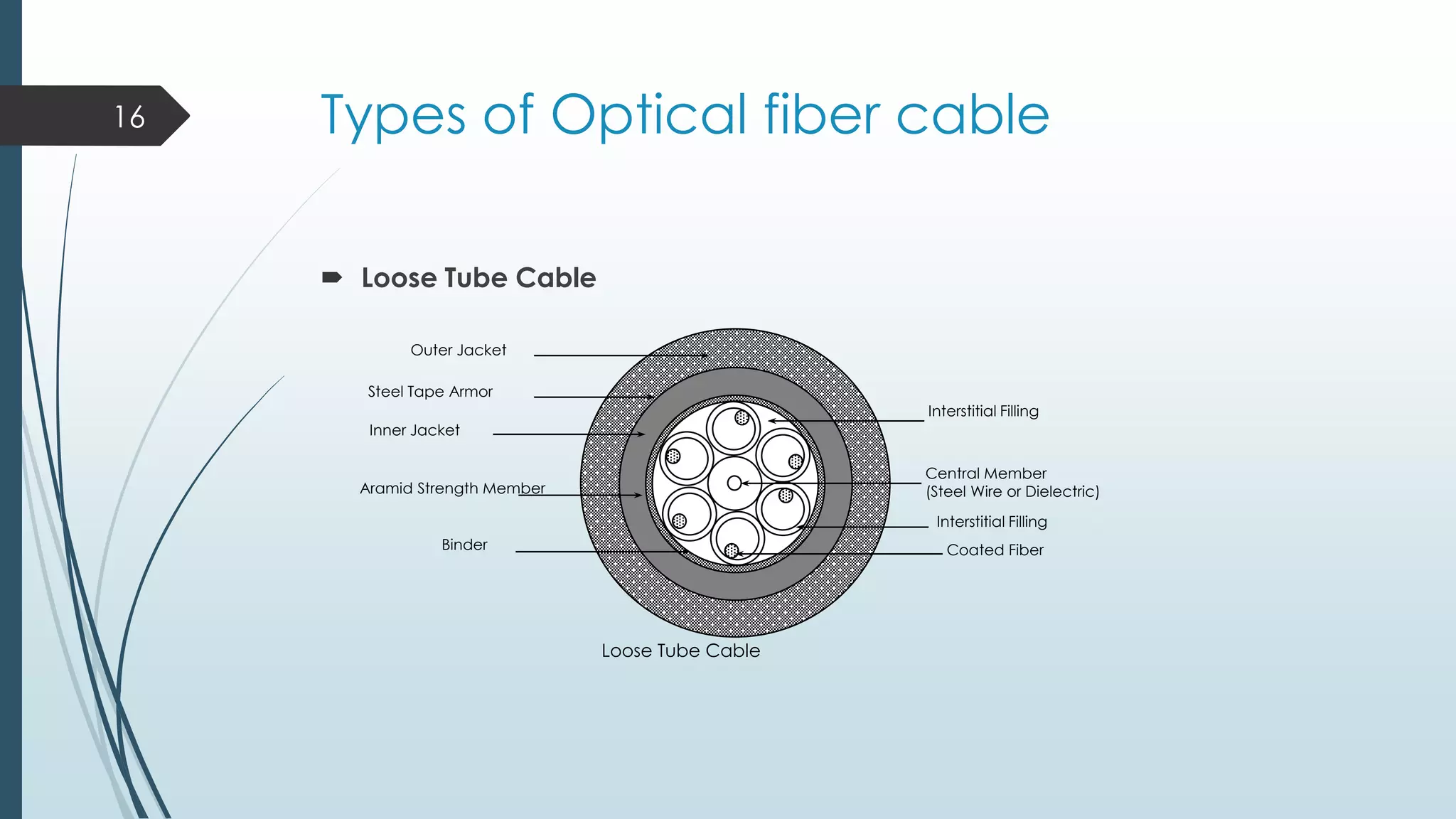 16

Types of Optical fiber cable

Loose Tube Cable

Outer Jacket

Steel Tape Armor

Inner Jacket

Aramid Strength Member

Binder

Interstitial Filling

Central Member
(Steel Wire or Dielectric)

Interstitial Filling

Coated Fiber

Loose Tube Cable